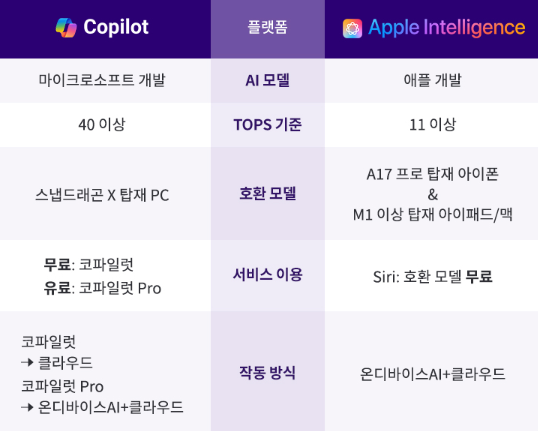 | Copilot | 플랫폼 | Apple Intelligence |
|---|---|---|
| 마이크로소프트 개발 | AI 모델 | 애플 개발 |
| 40 이상 | TOPS 기준 | 11 이상 |
| 스냅드래곤 X 탑재 PC | 호환 모델 | A17 프로 탑재 아이폰 & M1 이상 탑재 아이패드/맥 |
| 무료: 코파일럿 유료: 코파일럿 Pro | 서비스 이용 | Siri: 호환 모델 무료 |
| 코파일럿 → 클라우드 코파일럿 Pro → 온디바이스AI+클라우드 | 작동 방식 | 온디바이스AI+클라우드 |